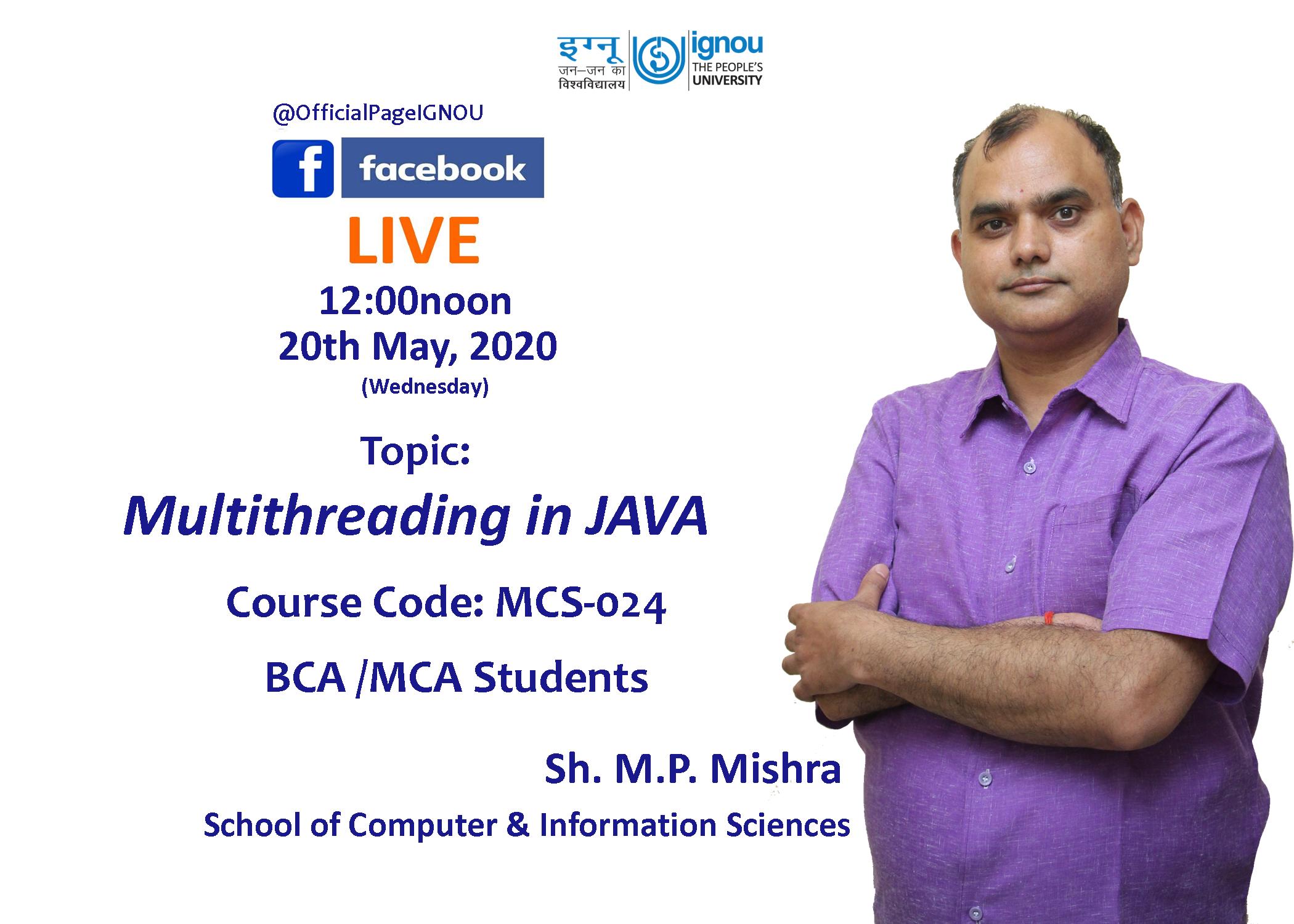 इग्नू
जन–जन का विश्वविद्यालय
ignou
THE PEOPLE'S UNIVERSITY

@OfficialPageIGNOU

f facebook

LIVE

12:00noon
20th May, 2020
(Wednesday)

Topic:

Multithreading in JAVA

Course Code: MCS-024

BCA /MCA Students

Sh. M.P. Mishra

School of Computer & Information Sciences